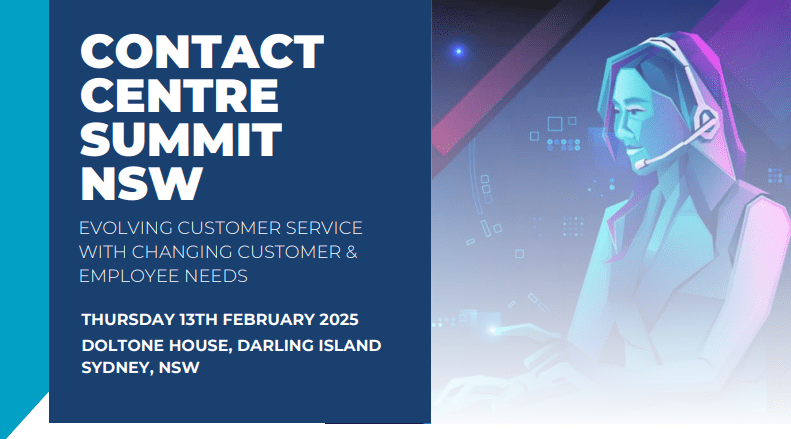 CONTACT CENTRE SUMMIT NSW

EVOLVING CUSTOMER SERVICE WITH CHANGING CUSTOMER & EMPLOYEE NEEDS

THURSDAY 13TH FEBRUARY 2025

DOLTONE HOUSE, DARLING ISLAND SYDNEY, NSW